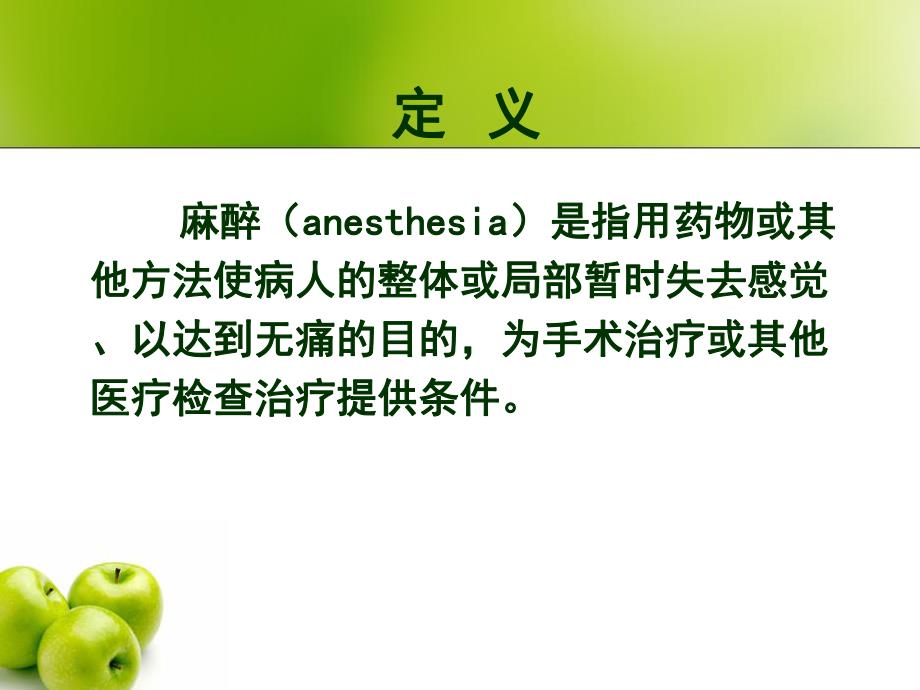 定 义

麻醉（anesthesia）是指用药物或其他方法使病人的整体或局部暂时失去感觉、以达到无痛的目的，为手术治疗或其他医疗检查治疗提供条件。